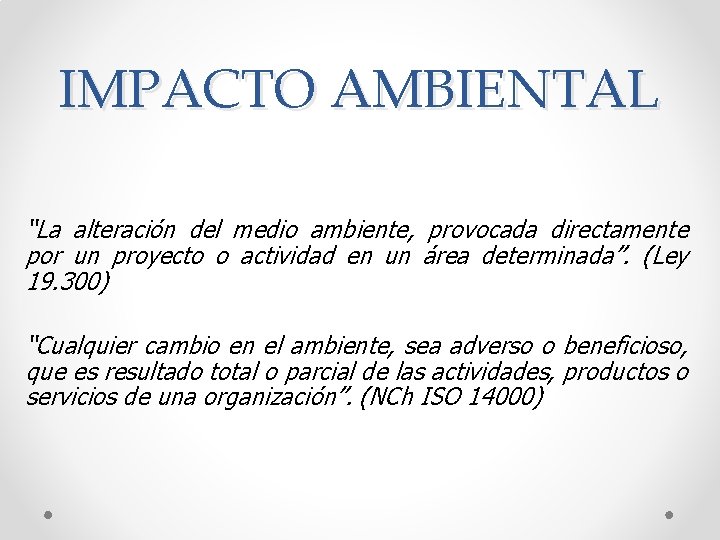 IMPACTO AMBIENTAL

"La alteración del medio ambiente, provocada directamente por un proyecto o actividad en un área determinada". (Ley 19.300)

"Cualquier cambio en el ambiente, sea adverso o beneficioso, que es resultado total o parcial de las actividades, productos o servicios de una organización". (NCh ISO 14000)